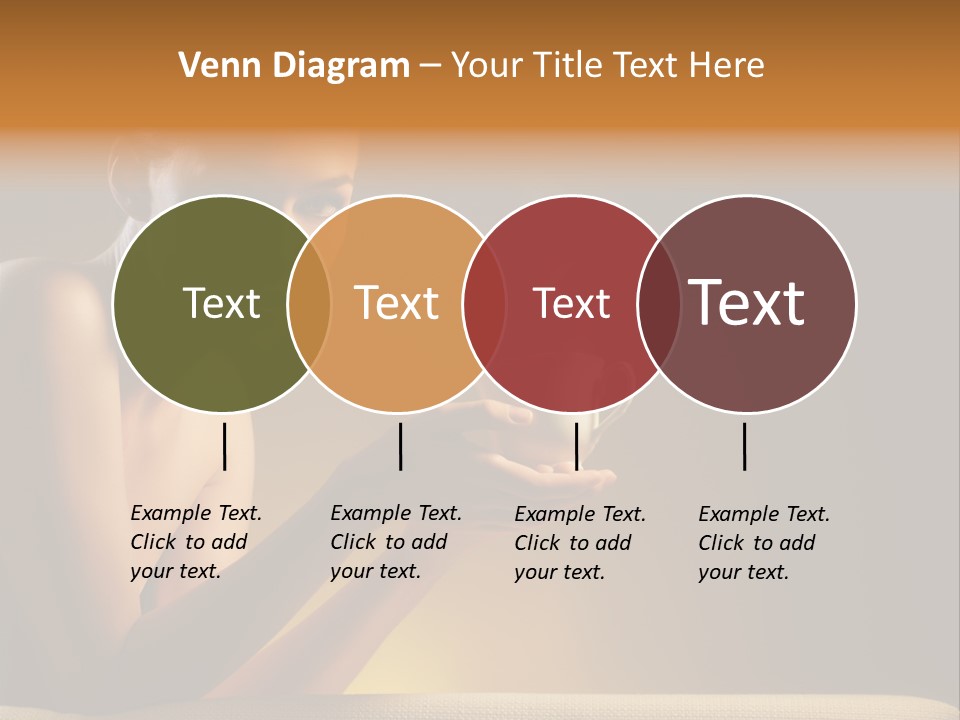 Venn Diagram – Your Title Text Here

Text

Text

Text

Text

Example Text. Click to add your text.

Example Text. Click to add your text.

Example Text. Click to add your text.

Example Text. Click to add your text.